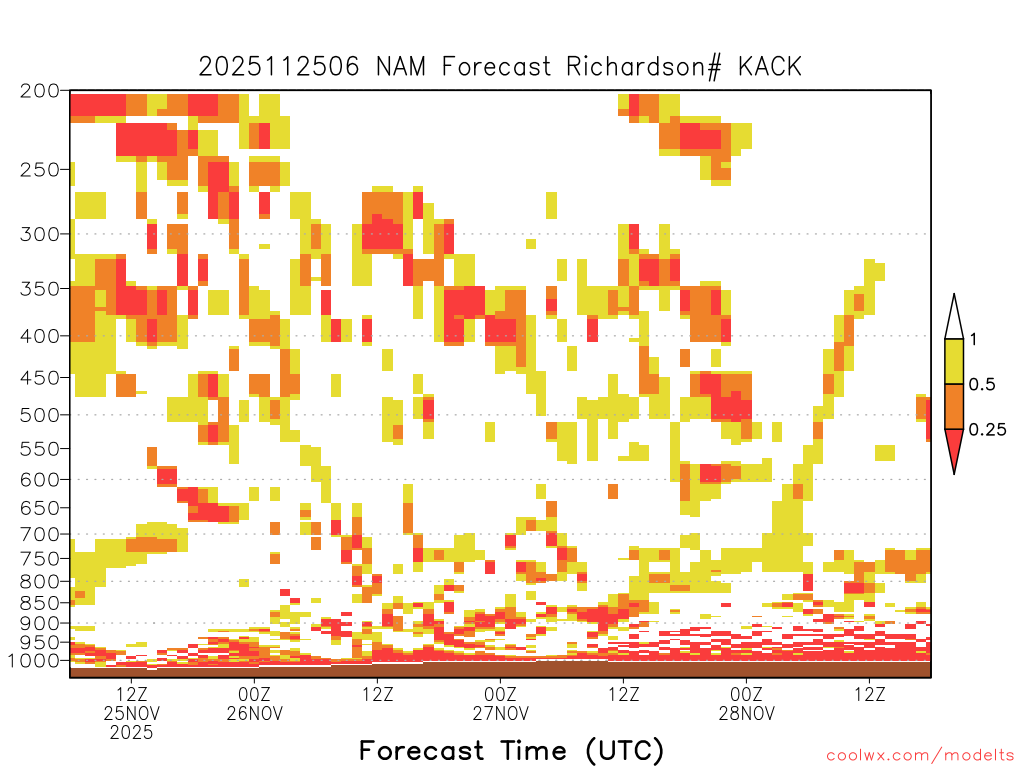 2025112506 NAM Forecast Richardson# KACK

200
250
300
350
400
450
500
550
600
650
700
750
800
850
900
950
1000

1
0.5
0.25

12Z
25NOV
2025

00Z
26NOV

12Z

00Z
27NOV

12Z

00Z
28NOV

12Z

Forecast Time (UTC)

coolwx.com/modelts